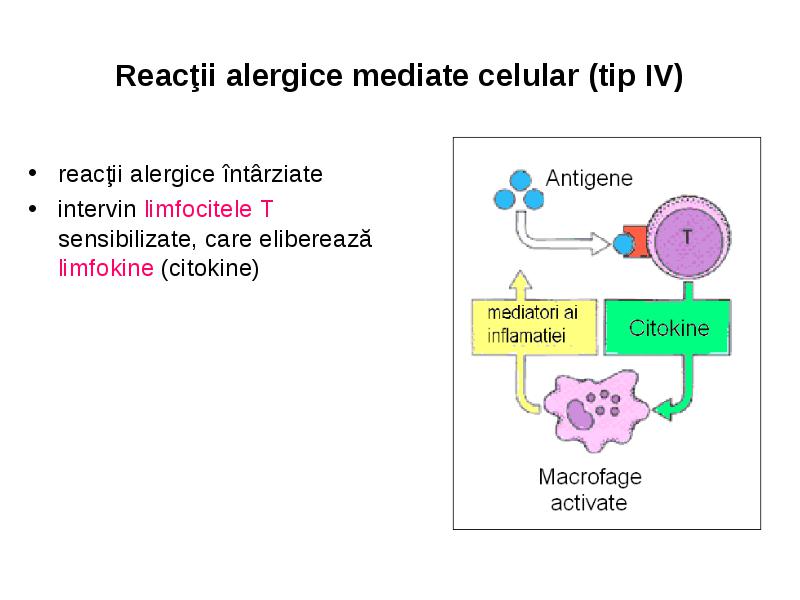 Reacţii alergice mediate celular (tip IV)

• reacţii alergice întârziate
• intervin limfocitele T sensibilizate, care eliberează limfokine (citokine)

Antigene

T

mediatori ai inflamatiei

Citokine

Macrofage activate